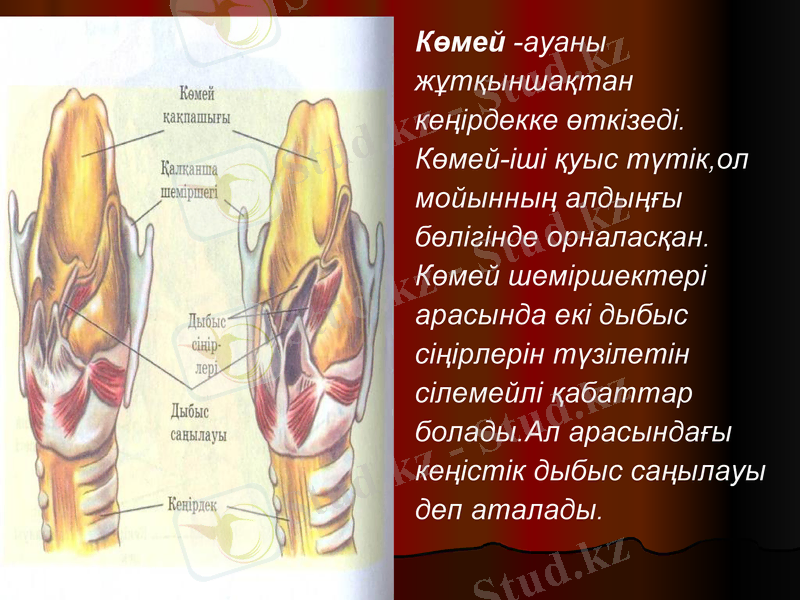 Көмей қақпашығы

Қалқанша шеміршегі

Дыбыс сіңірлері

Дыбыс саңылауы

Кеңірдек

Көмей -ауаны жұтқыншақтан кеңірдекке өткізеді. Көмей-іші қуыс түтік,ол мойынның алдыңғы бөлігінде орналасқан. Көмей шеміршектері арасында екі дыбыс сіңірлерін түзілетін сілемейлі қабаттар болады.Ал арасындағы кеңістік дыбыс саңылауы деп аталады.

Stud.kz